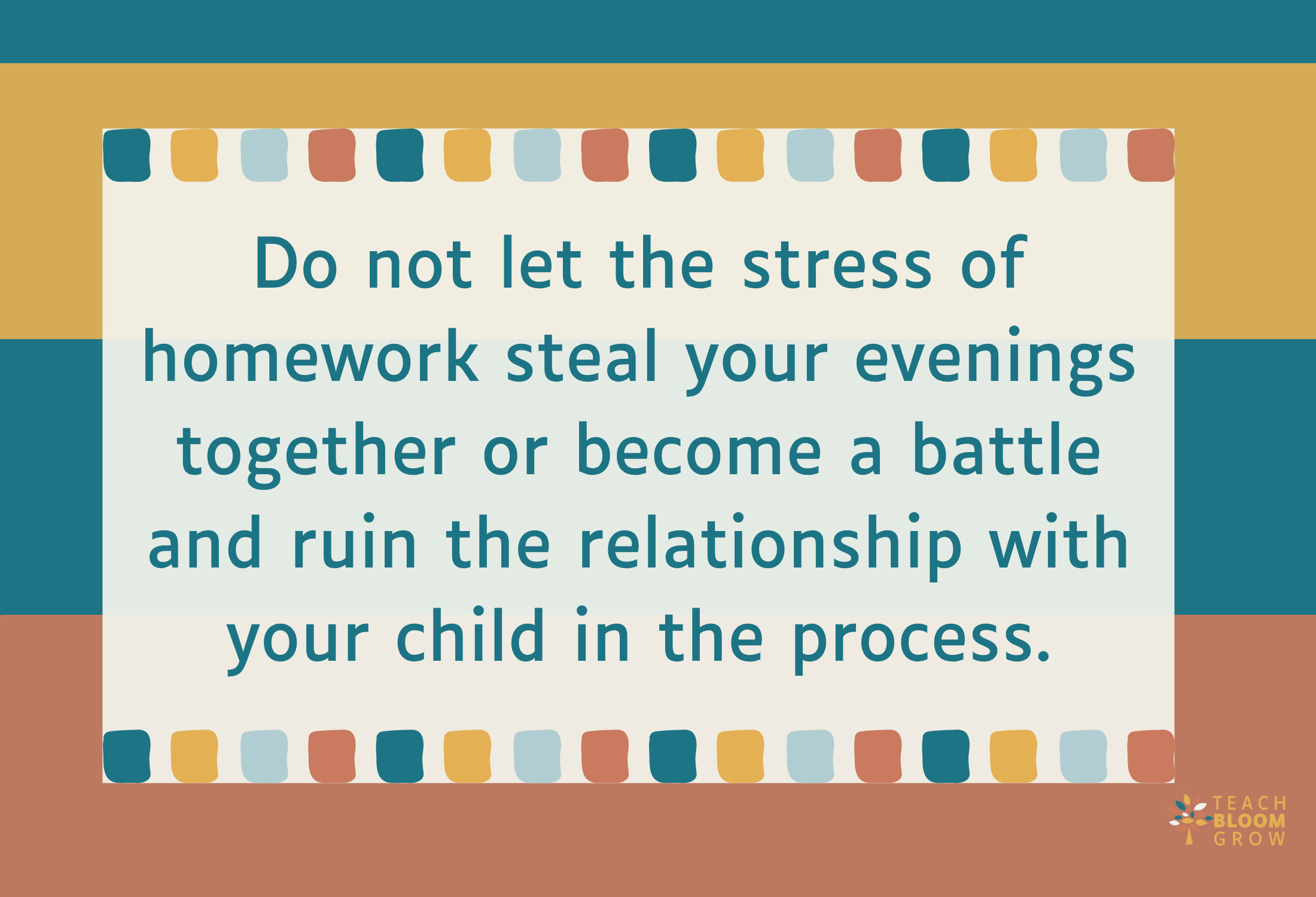 Do not let the stress of homework steal your evenings together or become a battle and ruin the relationship with your child in the process.

TEACH
BLOOM
GROW